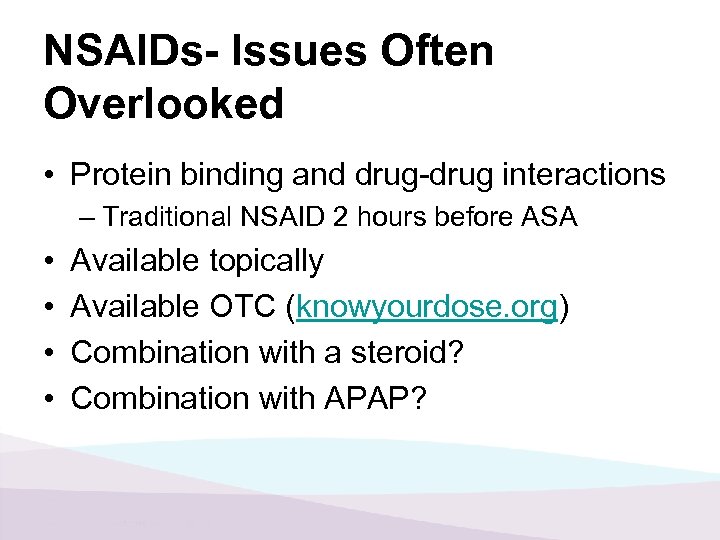 NSAIDs- Issues Often Overlooked

• Protein binding and drug-drug interactions
  – Traditional NSAID 2 hours before ASA
• Available topically
• Available OTC (knowyourdose.org)
• Combination with a steroid?
• Combination with APAP?